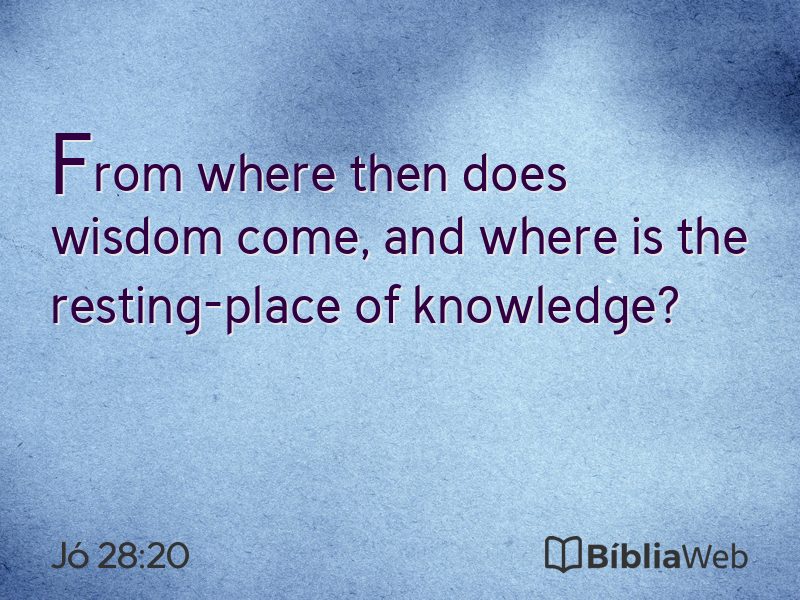 From where then does wisdom come, and where is the resting-place of knowledge?

Jó 28:20

BíbliaWeb